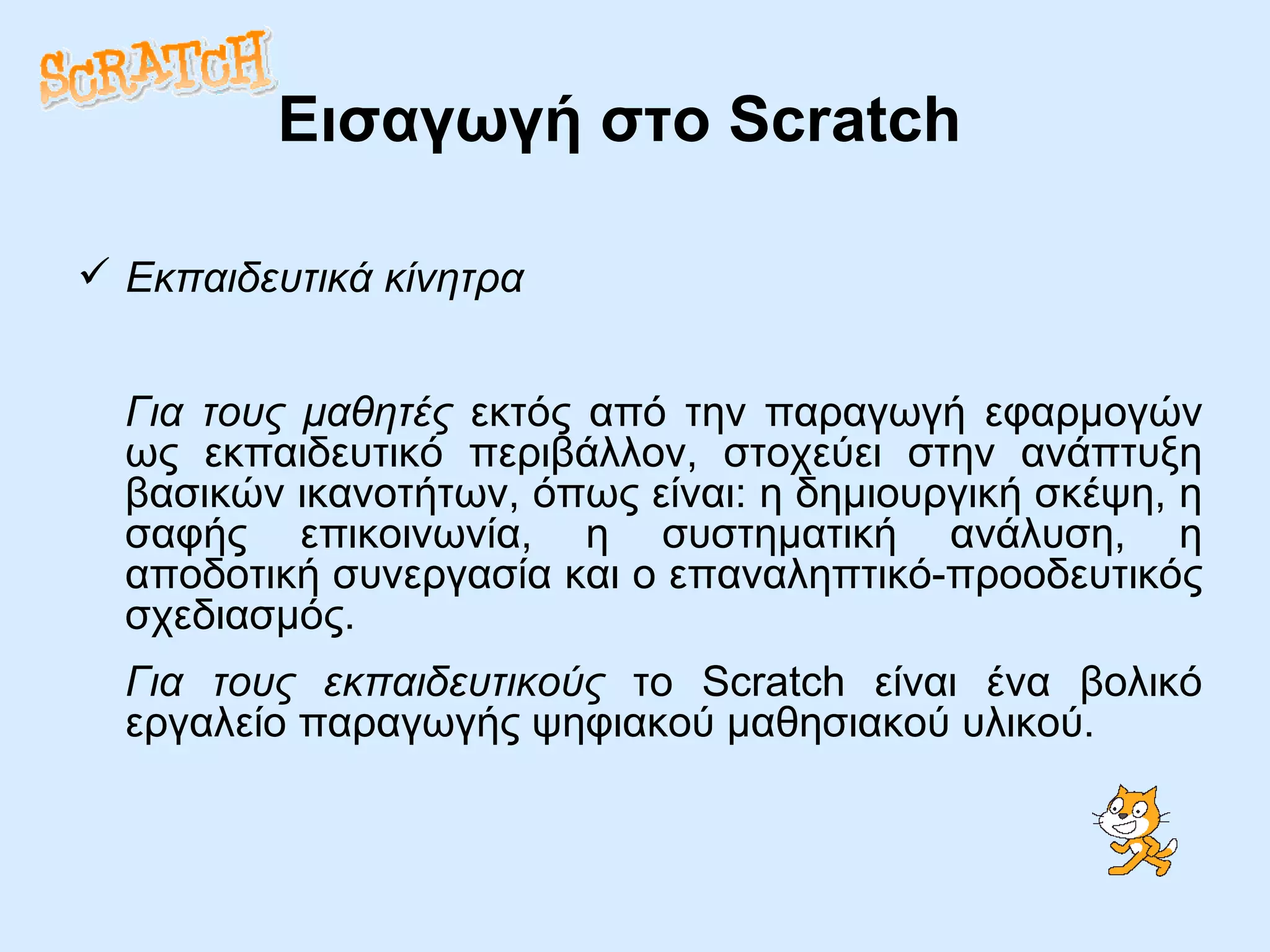 SCRATCH

Εισαγωγή στο Scratch

✓ Εκπαιδευτικά κίνητρα

Για τους μαθητές εκτός από την παραγωγή εφαρμογών ως εκπαιδευτικό περιβάλλον, στοχεύει στην ανάπτυξη βασικών ικανοτήτων, όπως είναι: η δημιουργική σκέψη, η σαφής επικοινωνία, η συστηματική ανάλυση, η αποδοτική συνεργασία και ο επαναληπτικό-προοδευτικός σχεδιασμός.

Για τους εκπαιδευτικούς το Scratch είναι ένα βολικό εργαλείο παραγωγής ψηφιακού μαθησιακού υλικού.